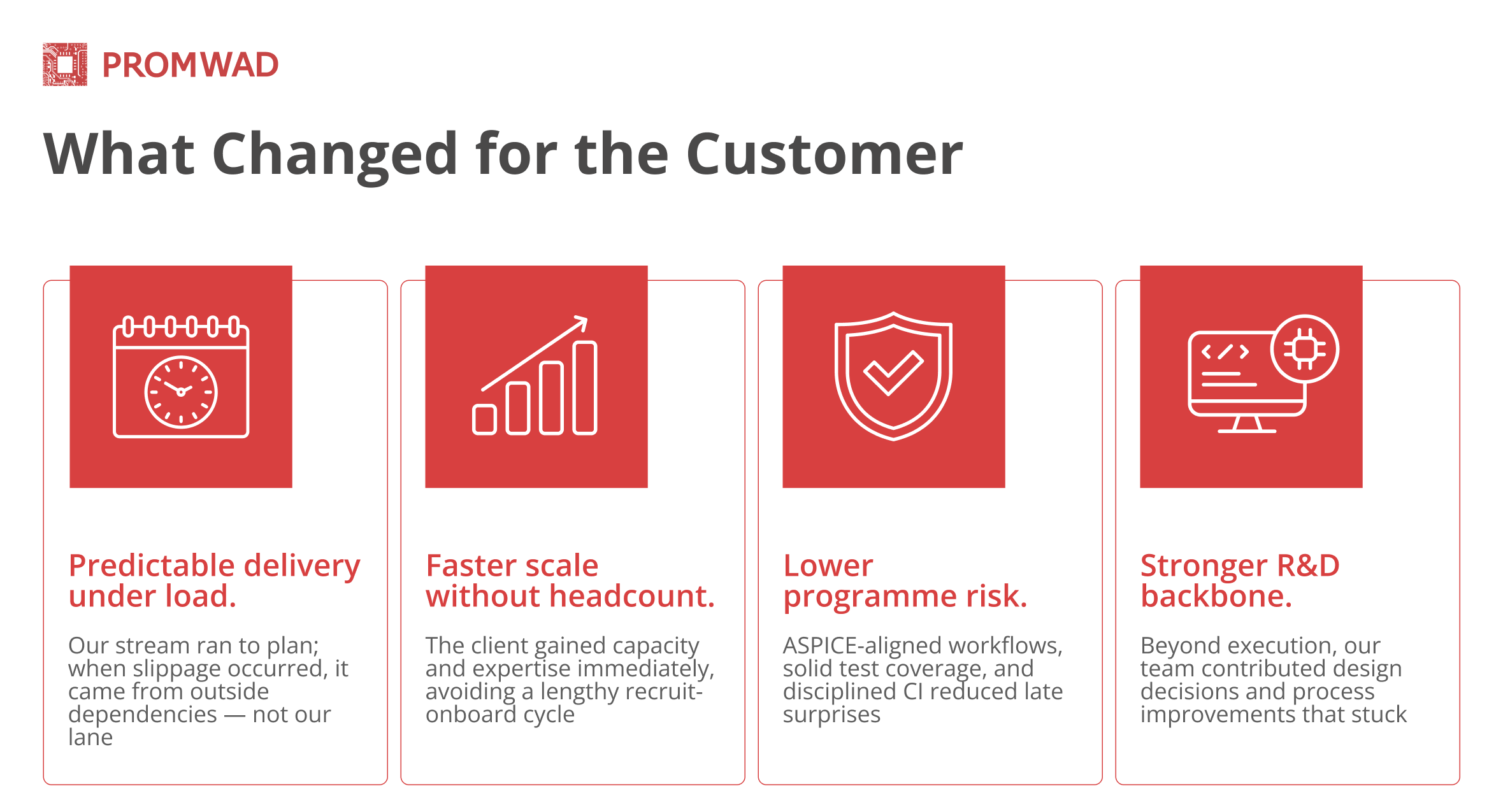 PROMWAD

What Changed for the Customer

Predictable delivery under load.

Our stream ran to plan; when slippage occurred, it came from outside dependencies — not our lane

Faster scale without headcount.

The client gained capacity and expertise immediately, avoiding a lengthy recruit-onboard cycle

Lower programme risk.

ASPICE-aligned workflows, solid test coverage, and disciplined CI reduced late surprises

Stronger R&D backbone.

Beyond execution, our team contributed design decisions and process improvements that stuck